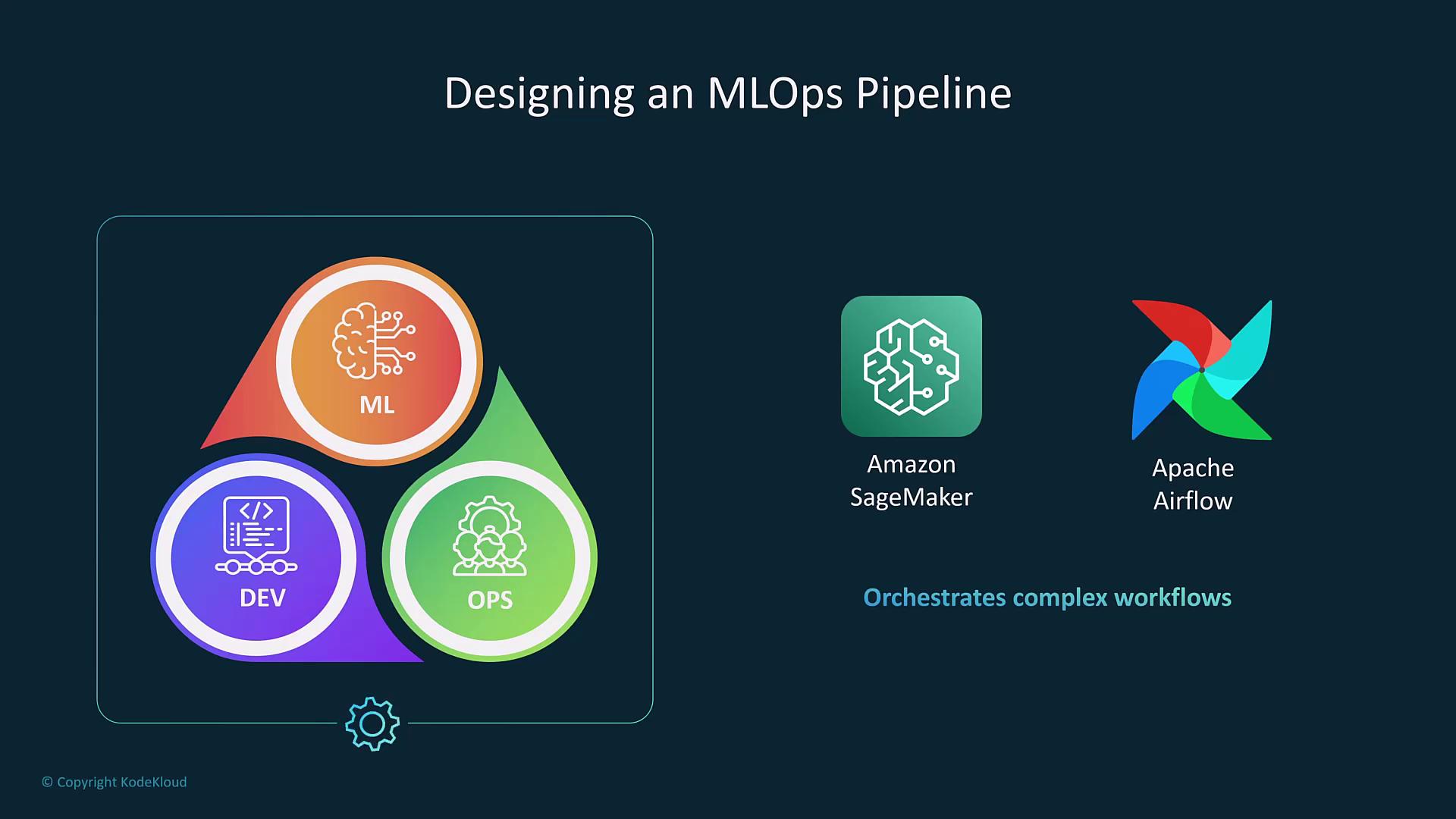 Designing an MLOps Pipeline

ML

DEV

OPS

Amazon SageMaker

Apache Airflow

Orchestrates complex workflows

© Copyright KodeKloud